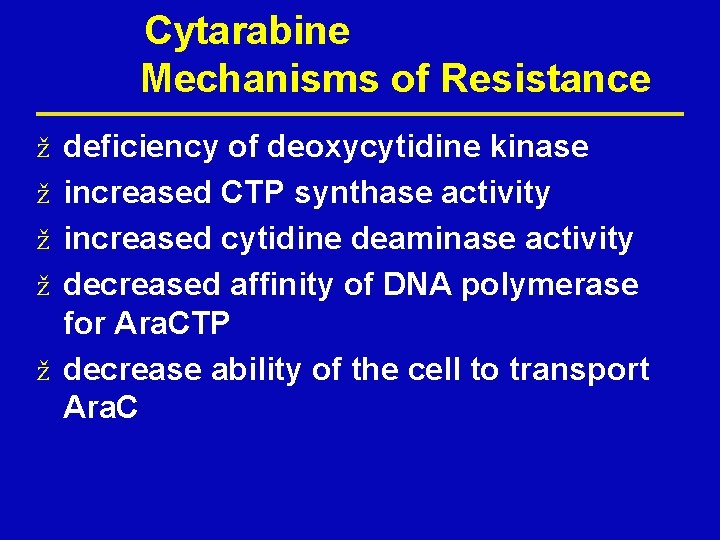 Cytarabine
Mechanisms of Resistance

ž deficiency of deoxycytidine kinase
ž increased CTP synthase activity
ž increased cytidine deaminase activity
ž decreased affinity of DNA polymerase for AraCTP
ž decrease ability of the cell to transport AraC